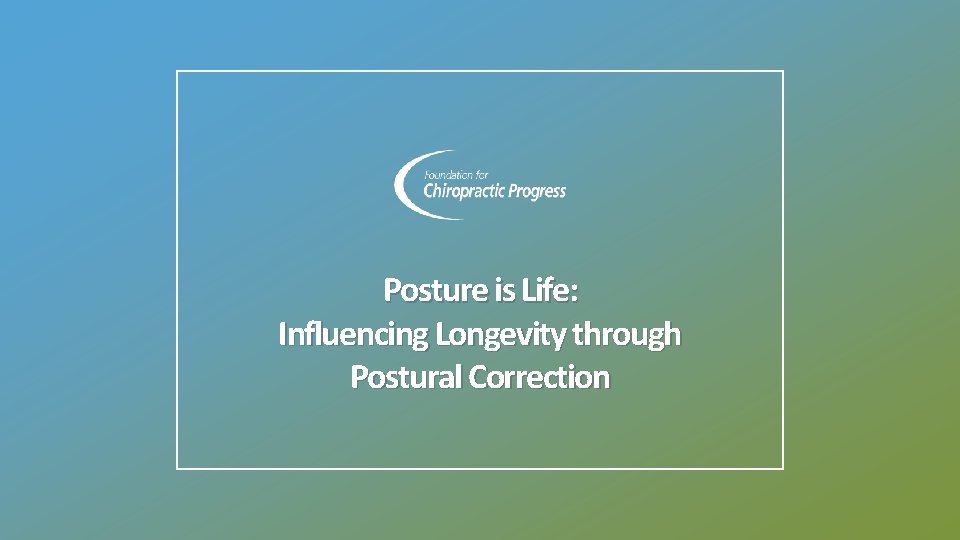 Foundation for
Chiropractic Progress

Posture is Life:
Influencing Longevity through
Postural Correction